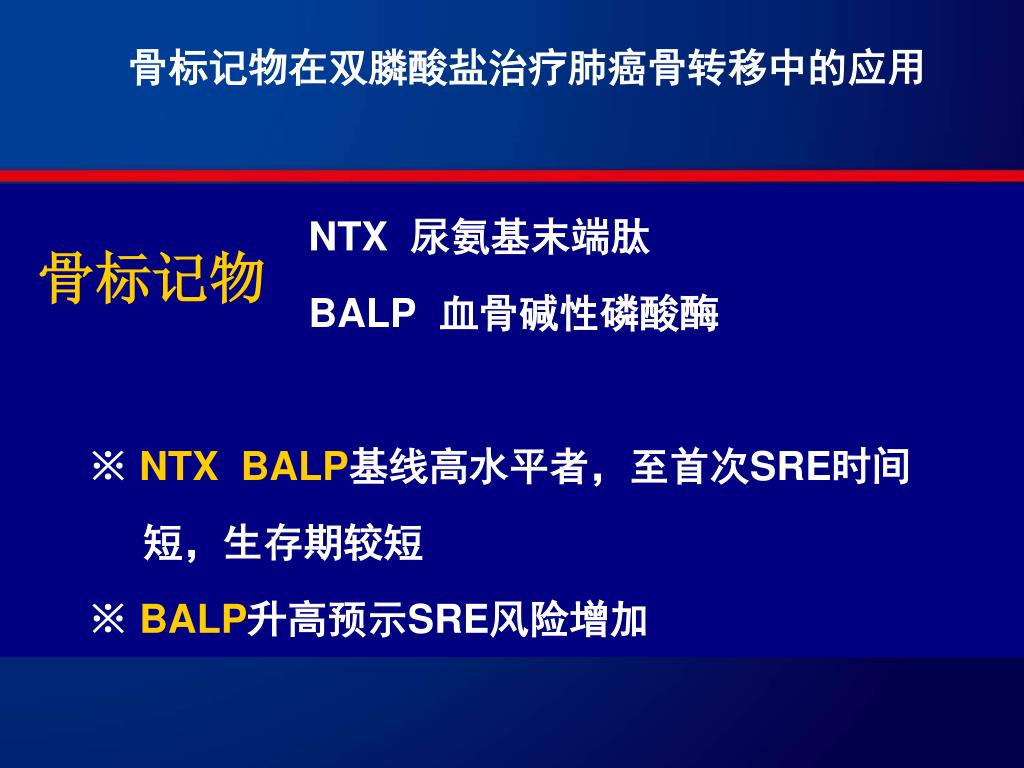 骨标记物在双膦酸盐治疗肺癌骨转移中的应用

骨标记物

NTX 尿氨基末端肽

BALP 血骨碱性磷酸酶

※ NTX BALP基线高水平者，至首次SRE时间短，生存期较短

※ BALP升高预示SRE风险增加